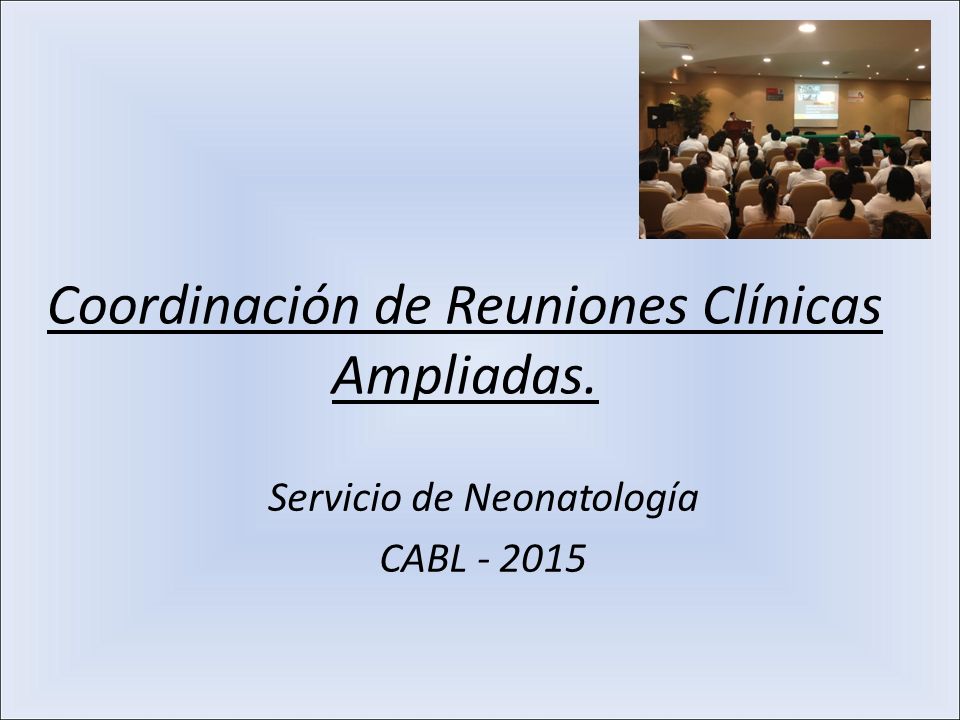 Coordinación de Reuniones Clínicas Ampliadas.

Servicio de Neonatología

CABL - 2015